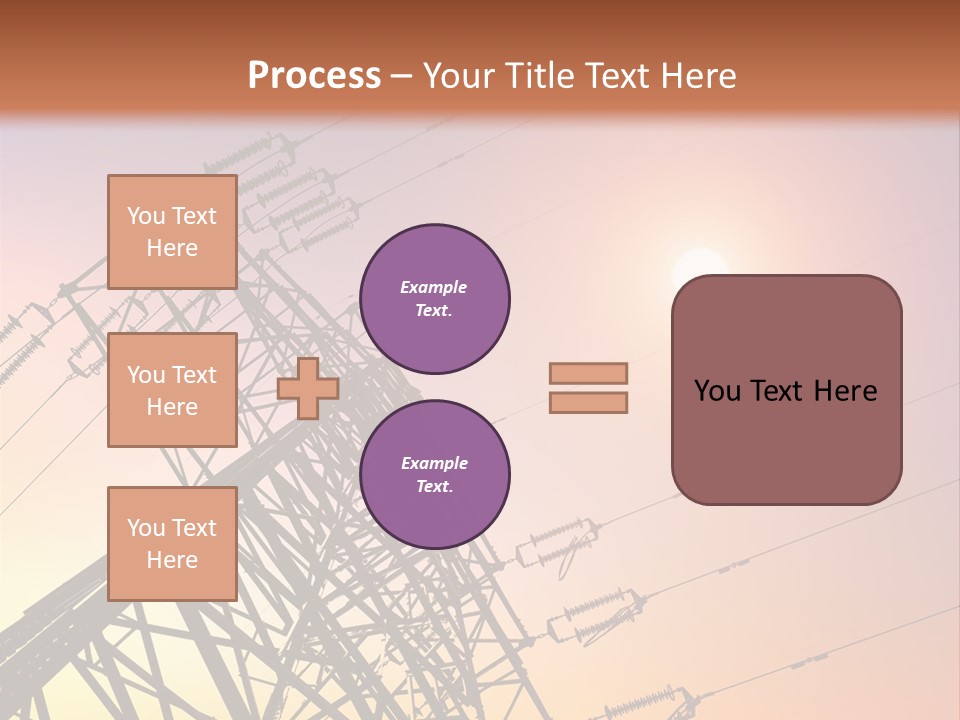 Process – Your Title Text Here

You Text Here

You Text Here

You Text Here

Example Text.

Example Text.

You Text Here